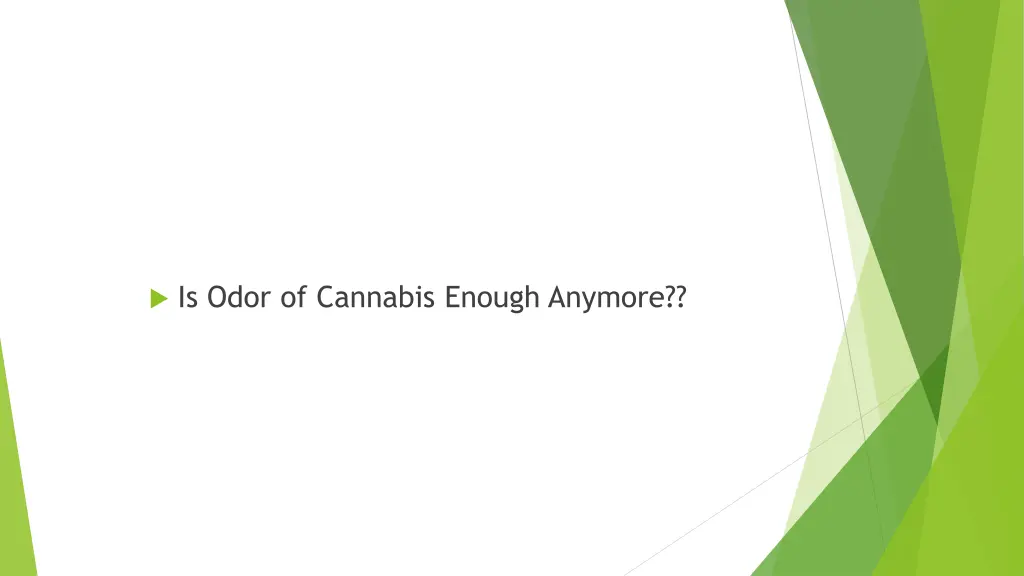 Is Odor of Cannabis Enough Anymore??